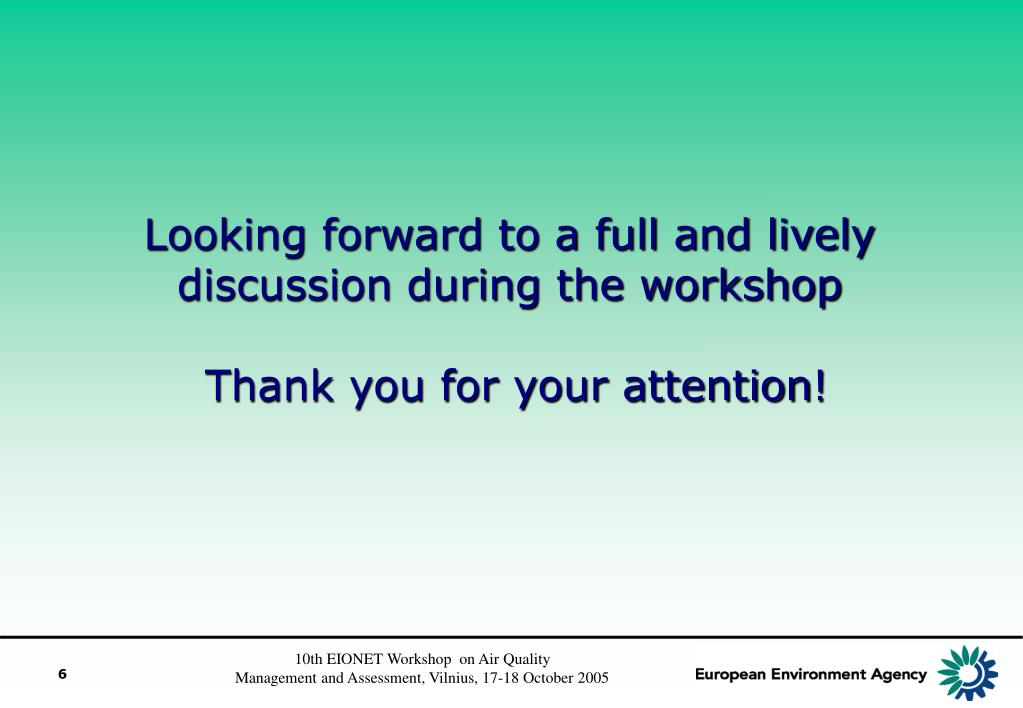 Looking forward to a full and lively discussion during the workshop

Thank you for your attention!

6

10th EIONET Workshop on Air Quality Management and Assessment, Vilnius, 17-18 October 2005

European Environment Agency